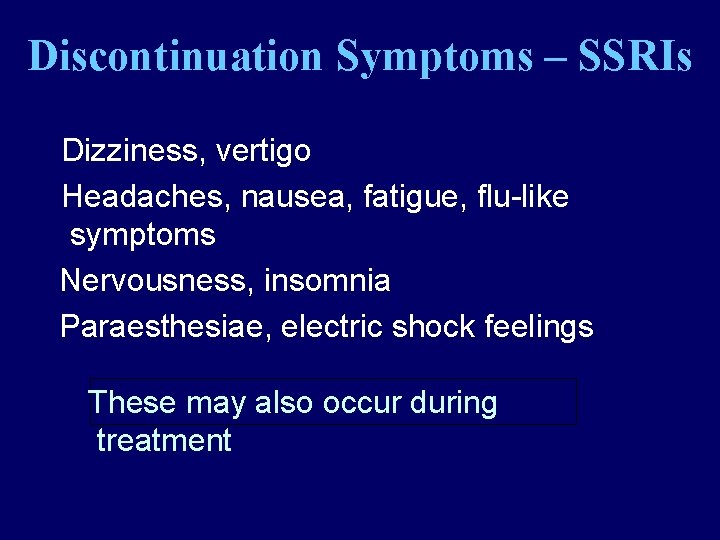 Discontinuation Symptoms – SSRIs

Dizziness, vertigo

Headaches, nausea, fatigue, flu-like symptoms

Nervousness, insomnia

Paraesthesiae, electric shock feelings

These may also occur during treatment